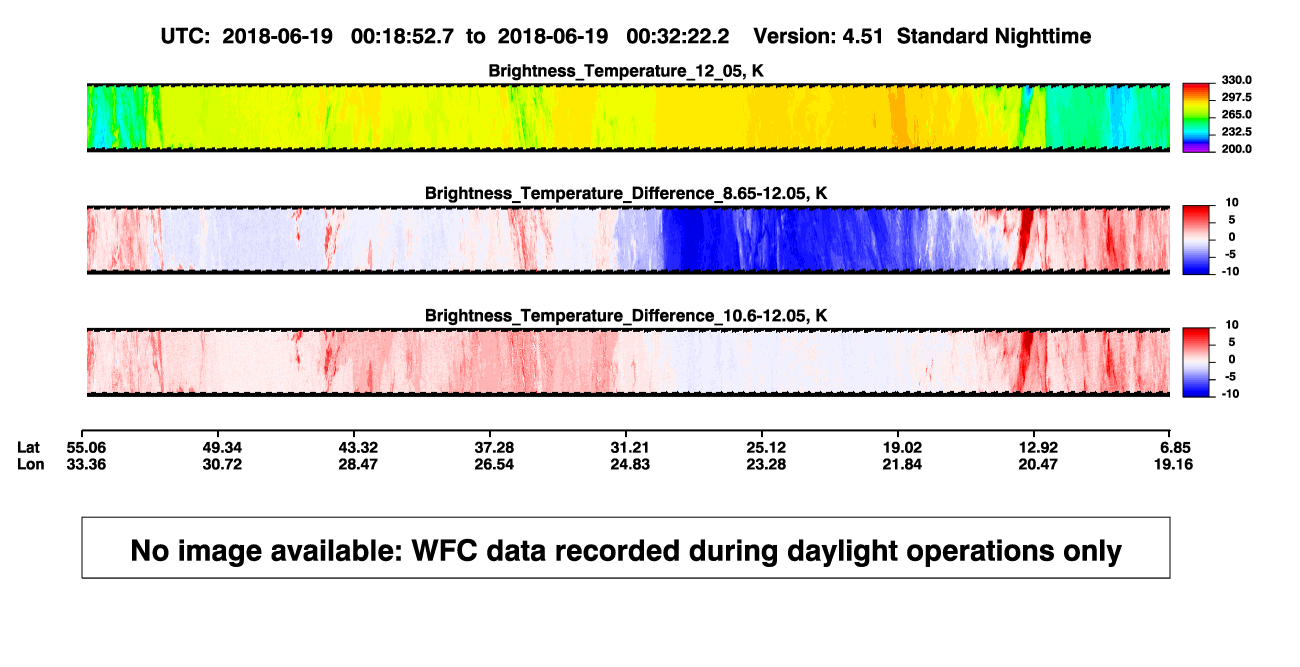 UTC: 2018-06-19 00:18:52.7 to 2018-06-19 00:32:22.2 Version: 4.51 Standard Nighttime

Brightness_Temperature_12_05, K

330.0
297.5
265.0
232.5
200.0

Brightness_Temperature_Difference_8.65-12.05, K

10
5
0
-5
-10

Brightness_Temperature_Difference_10.6-12.05, K

10
5
0
-5
-10

| Lat | 55.06 | 49.34 | 43.32 | 37.28 | 31.21 | 25.12 | 19.02 | 12.92 | 6.85 |
|---|---|---|---|---|---|---|---|---|---|
| Lon | 33.36 | 30.72 | 28.47 | 26.54 | 24.83 | 23.28 | 21.84 | 20.47 | 19.16 |

No image available: WFC data recorded during daylight operations only